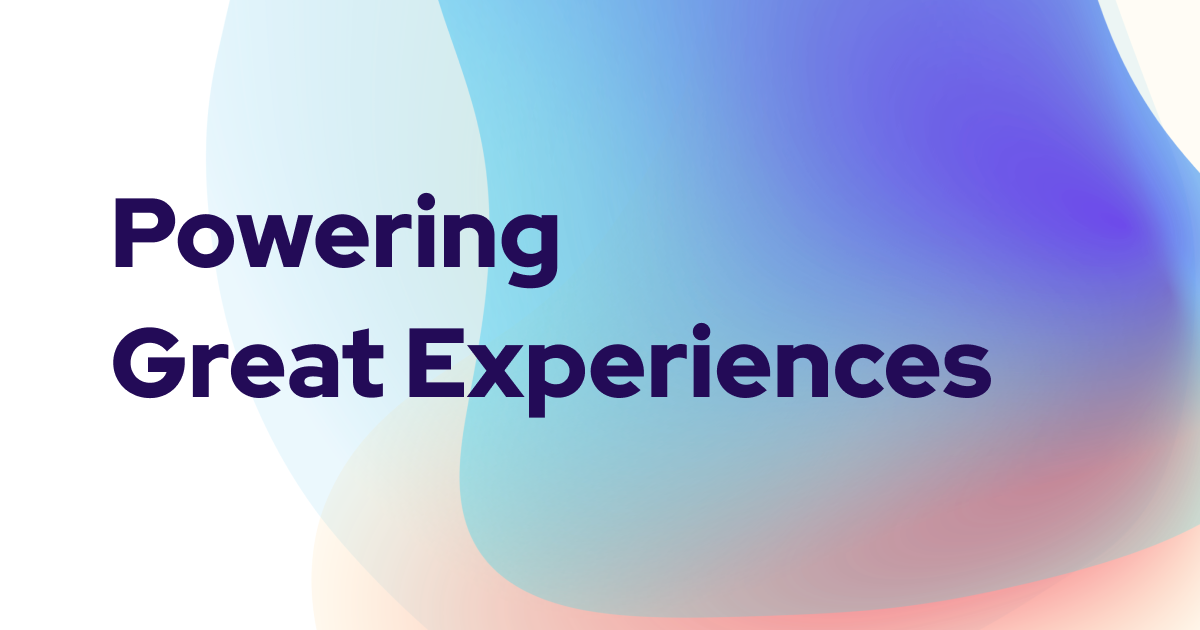 Powering
Great Experiences